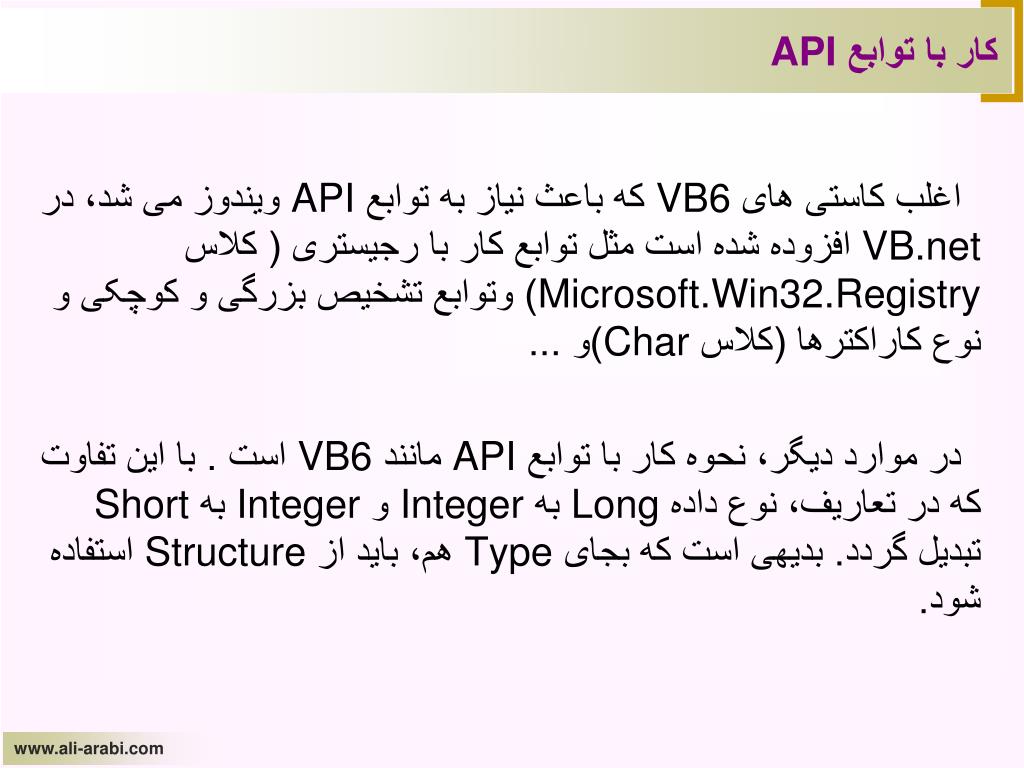 کار با توابع API

اغلب کاستی های VB6 که باعث نیاز به توابع API ویندوز می شد، در VB.net افزوده شده است مثل توابع کار با رجیستری ( کلاس Microsoft.Win32.Registry) وتوابع تشخیص بزرگی و کوچکی و نوع کاراکترها (کلاس Char)و ...

در موارد دیگر، نحوه کار با توابع API مانند VB6 است . با این تفاوت که در تعاریف، نوع داده Long به Integer و Integer به Short تبدیل گردد. بدیهی است که بجای Type هم، باید از Structure استفاده شود.

www.ali-arabi.com